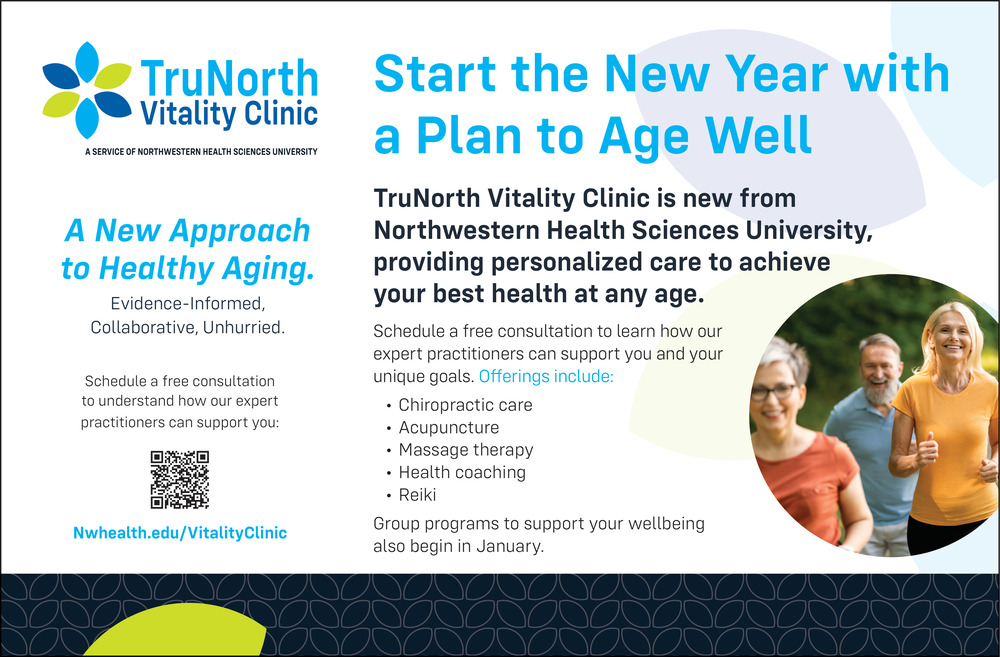 TruNorth Vitality Clinic

A SERVICE OF NORTHWESTERN HEALTH SCIENCES UNIVERSITY

A New Approach to Healthy Aging.

Evidence-Informed, Collaborative, Unhurried.

Schedule a free consultation to understand how our expert practitioners can support you:

Nwhealth.edu/VitalityClinic

Start the New Year with a Plan to Age Well

TruNorth Vitality Clinic is new from Northwestern Health Sciences University, providing personalized care to achieve your best health at any age.

Schedule a free consultation to learn how our expert practitioners can support you and your unique goals. Offerings include:

• Chiropractic care
• Acupuncture
• Massage therapy
• Health coaching
• Reiki

Group programs to support your wellbeing also begin in January.